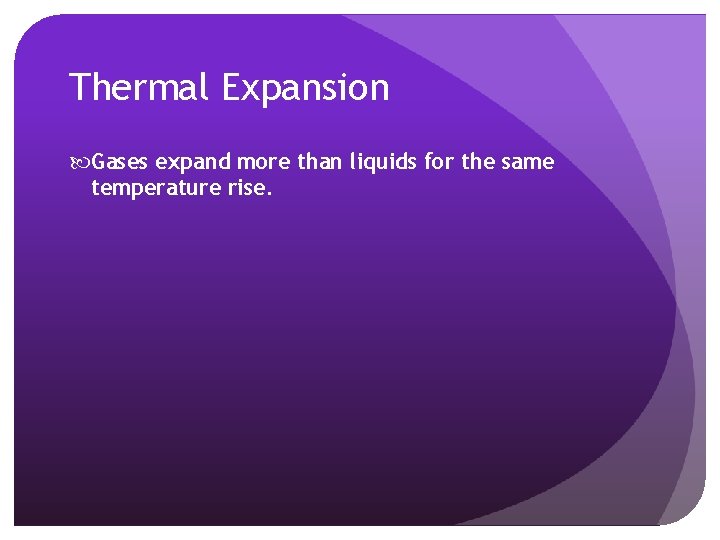 Thermal Expansion

Gases expand more than liquids for the same temperature rise.